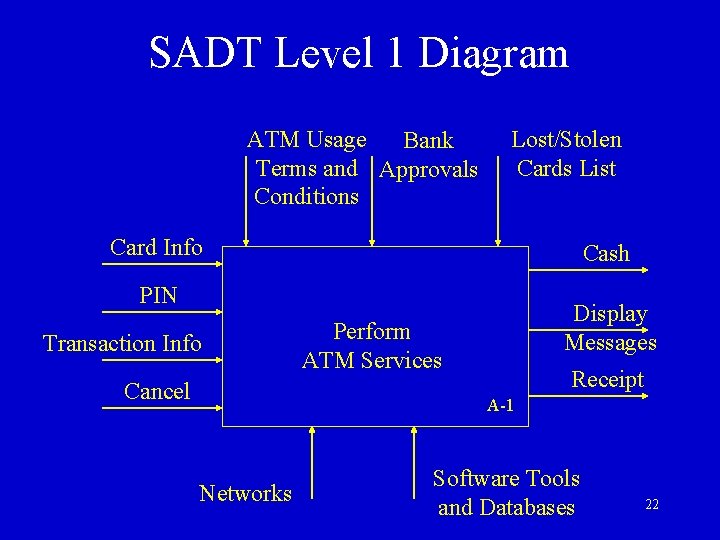 SADT Level 1 Diagram

ATM Usage Terms and Conditions

Bank Approvals

Lost/Stolen Cards List

Card Info

PIN

Transaction Info

Cancel

Perform ATM Services

A-1

Cash

Display Messages

Receipt

Networks

Software Tools and Databases

22